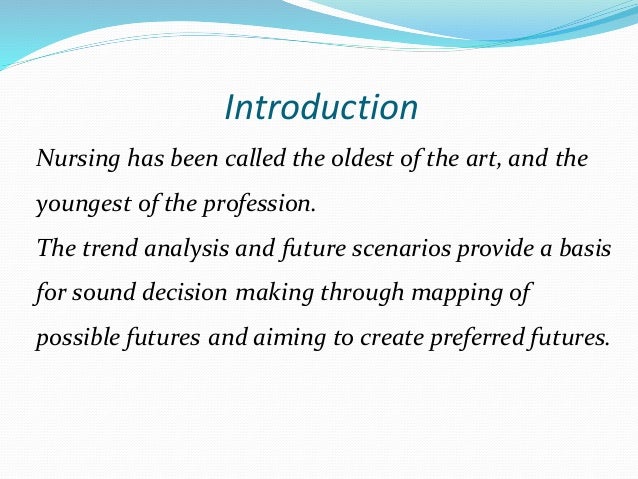 Introduction

Nursing has been called the oldest of the art, and the youngest of the profession.
The trend analysis and future scenarios provide a basis for sound decision making through mapping of possible futures and aiming to create preferred futures.